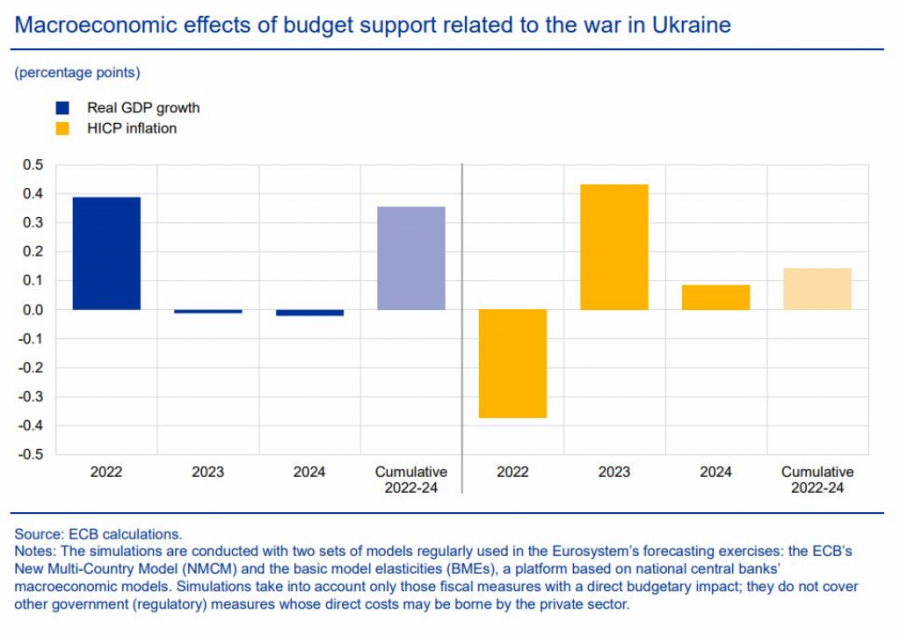 Macroeconomic effects of budget support related to the war in Ukraine

(percentage points)

Real GDP growth
HICP inflation

0.5
0.4
0.3
0.2
0.1
0.0
-0.1
-0.2
-0.3
-0.4
-0.5

2022
2023
2024
Cumulative 2022-24
2022
2023
2024
Cumulative 2022-24

Source: ECB calculations.
Notes: The simulations are conducted with two sets of models regularly used in the Eurosystem's forecasting exercises: the ECB's New Multi-Country Model (NMCM) and the basic model elasticities (BMEs), a platform based on national central banks' macroeconomic models. Simulations take into account only those fiscal measures with a direct budgetary impact; they do not cover other government (regulatory) measures whose direct costs may be borne by the private sector.